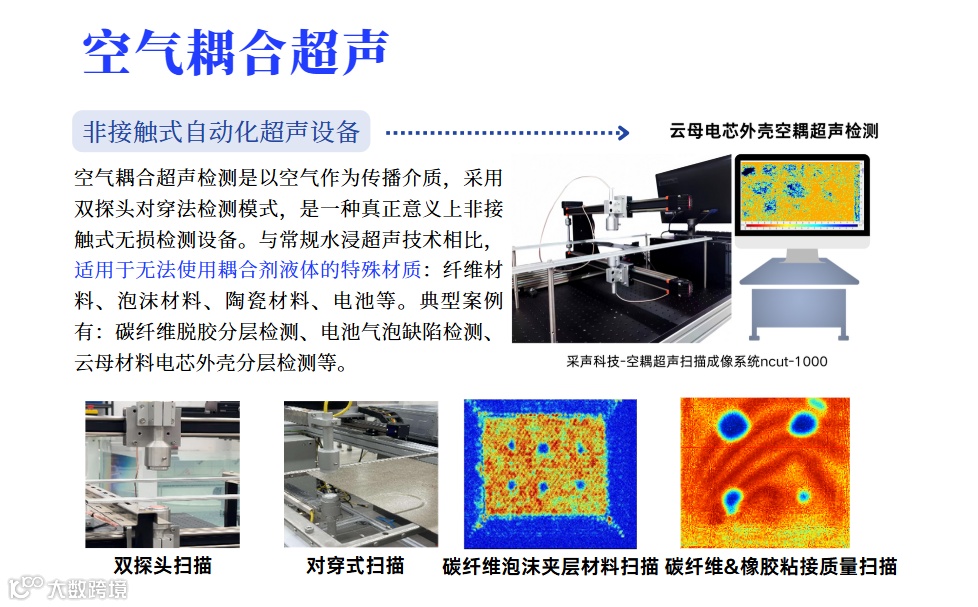 空气耦合超声

非接触式自动化超声设备

云母电芯外壳空耦超声检测

空气耦合超声检测是以空气作为传播介质，采用双探头对穿法检测模式，是一种真正意义上非接触式无损检测设备。与常规水浸超声技术相比，适用于无法使用耦合剂液体的特殊材质：纤维材料、泡沫材料、陶瓷材料、电池等。典型案例有：碳纤维脱胶分层检测、电池气泡缺陷检测、云母材料电芯外壳分层检测等。

采声科技-空耦超声扫描成像系统ncut-1000

双探头扫描

对穿式扫描

碳纤维泡沫夹层材料扫描

碳纤维&橡胶粘接质量扫描

大数跨境